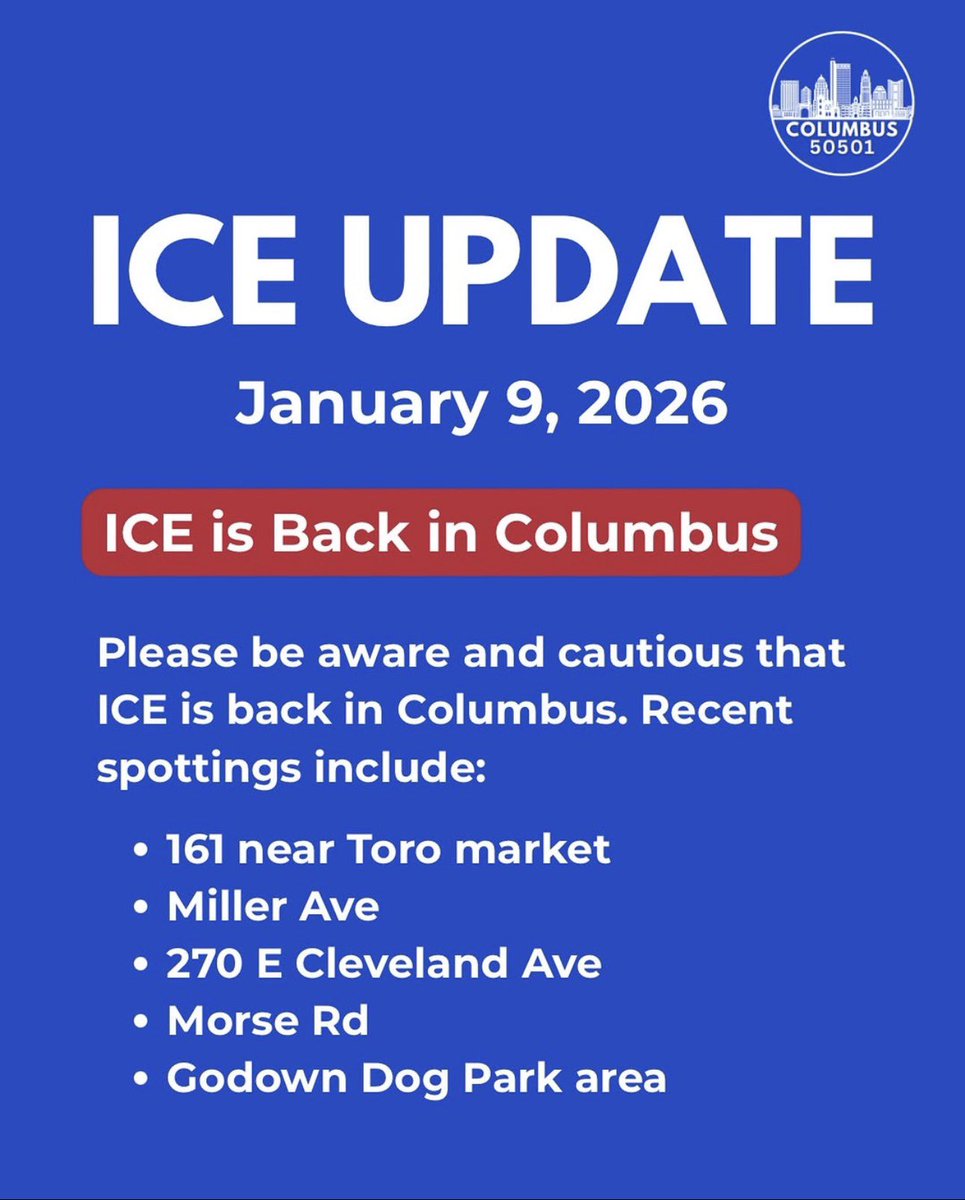 COLUMBUS 50501

ICE UPDATE

January 9, 2026

ICE is Back in Columbus

Please be aware and cautious that ICE is back in Columbus. Recent spottings include:

• 161 near Toro market
• Miller Ave
• 270 E Cleveland Ave
• Morse Rd
• Godown Dog Park area